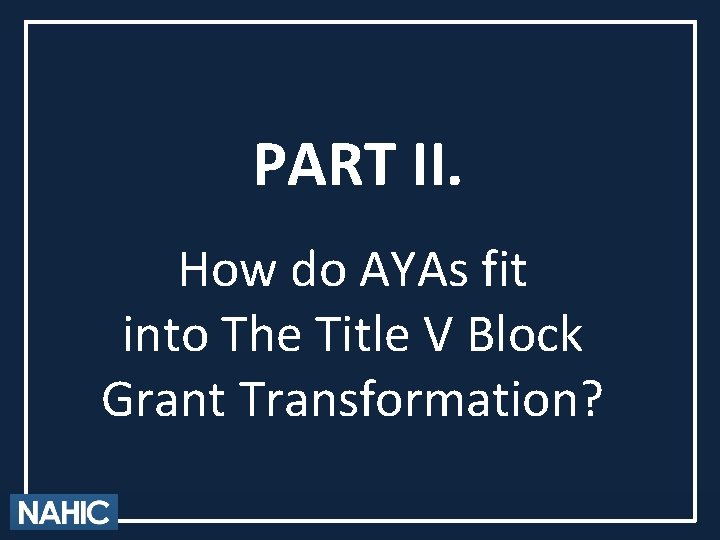 PART II.

How do AYAs fit into The Title V Block Grant Transformation?

NAHIC